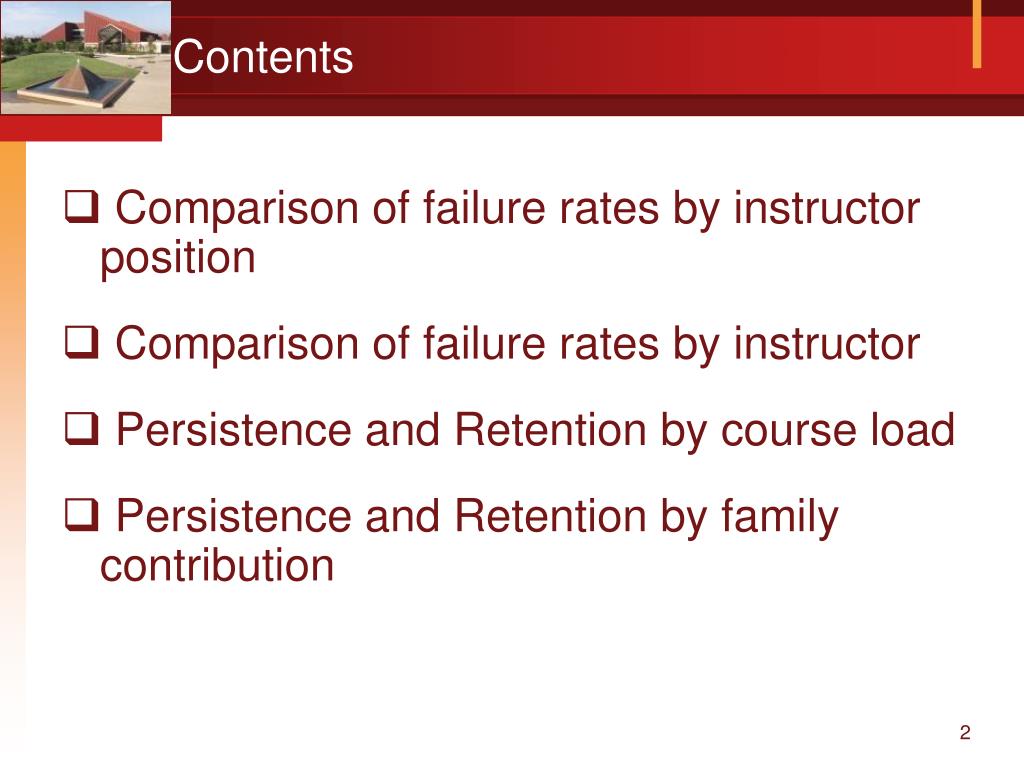 Contents

❑ Comparison of failure rates by instructor position

❑ Comparison of failure rates by instructor

❑ Persistence and Retention by course load

❑ Persistence and Retention by family contribution

2